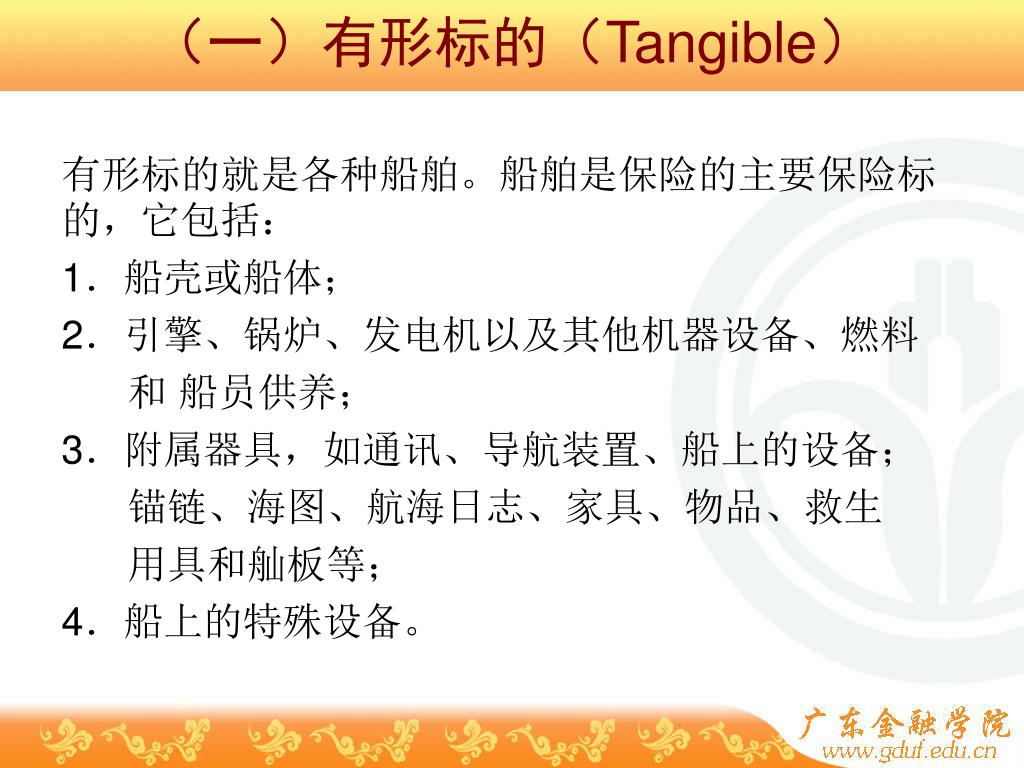 （一）有形标的（Tangible）

有形标的就是各种船舶。船舶是保险的主要保险标的，它包括：

1．船壳或船体；

2．引擎、锅炉、发电机以及其他机器设备、燃料和 船员供养；

3．附属器具，如通讯、导航装置、船上的设备；锚链、海图、航海日志、家具、物品、救生用具和舢板等；

4．船上的特殊设备。

广东金融学院
www.gduf.edu.cn